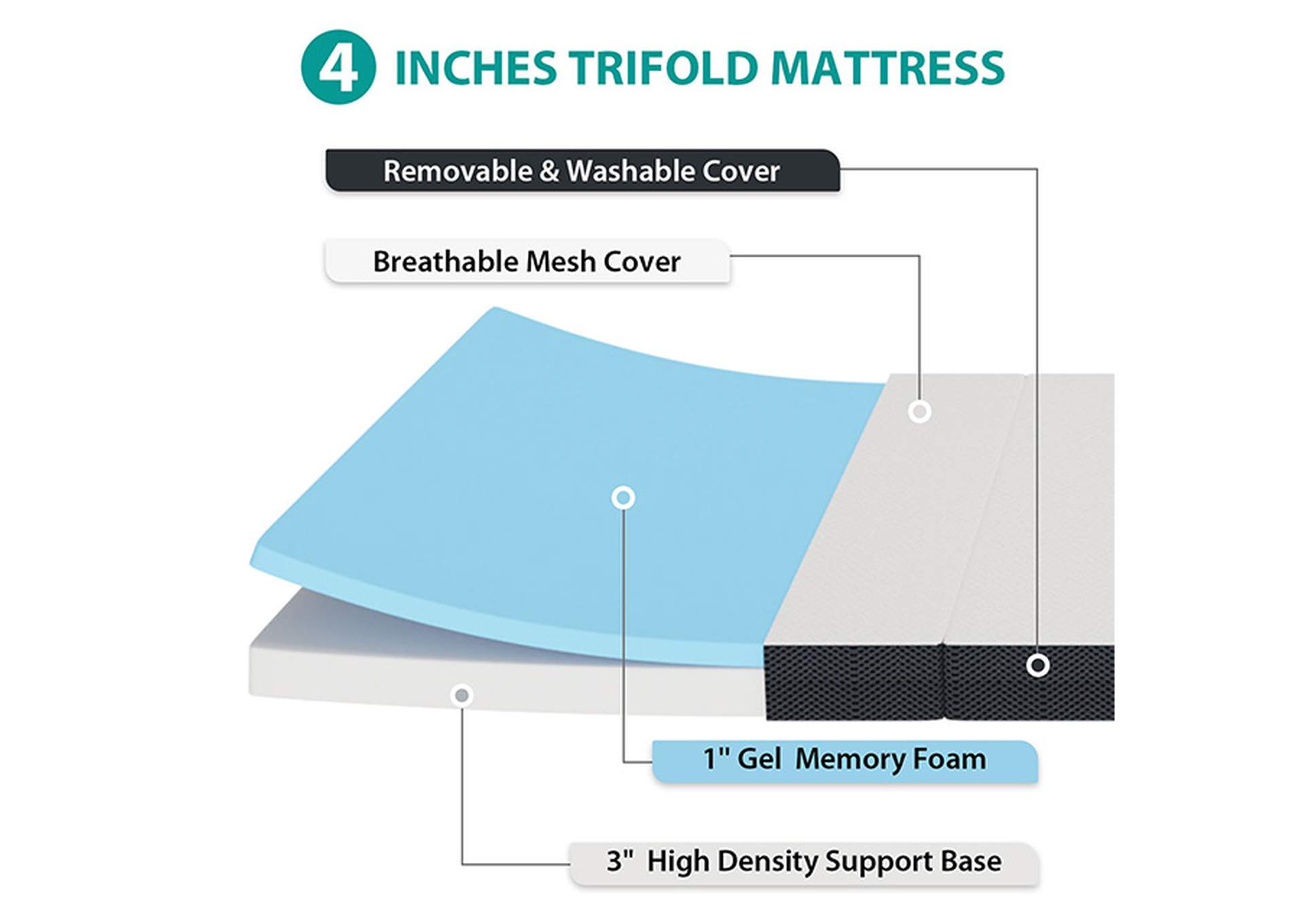 4 INCHES TRIFOLD MATTRESS

Removable & Washable Cover

Breathable Mesh Cover

1" Gel Memory Foam

3" High Density Support Base